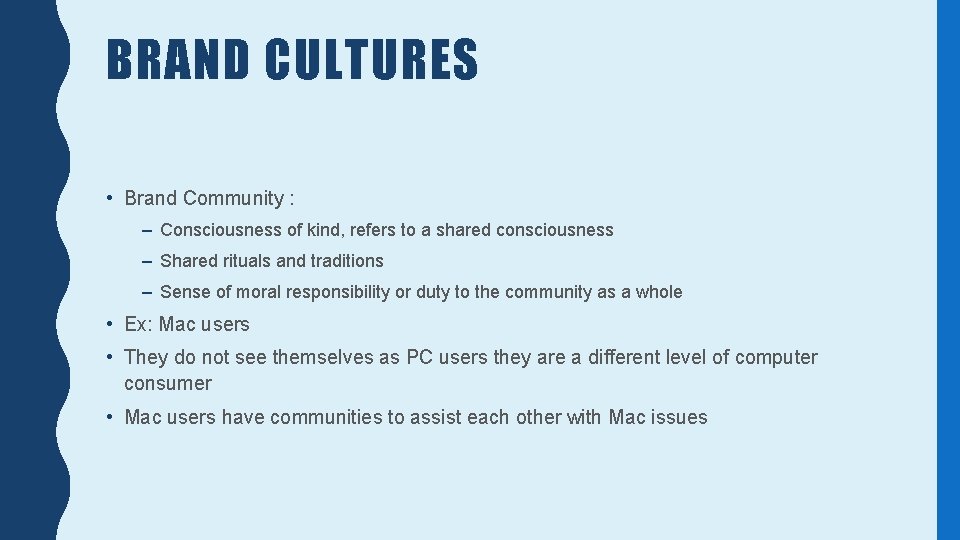 BRAND CULTURES

• Brand Community :
– Consciousness of kind, refers to a shared consciousness
– Shared rituals and traditions
– Sense of moral responsibility or duty to the community as a whole
• Ex: Mac users
• They do not see themselves as PC users they are a different level of computer consumer
• Mac users have communities to assist each other with Mac issues